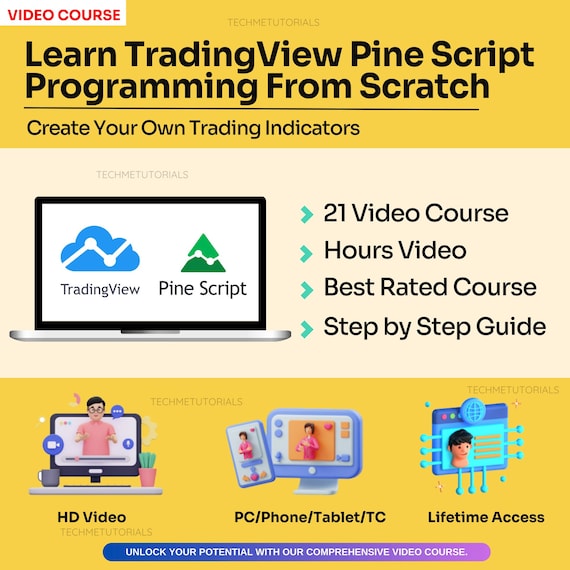 VIDEO COURSE

TECHMETUTORIALS

Learn TradingView Pine Script Programming From Scratch

Create Your Own Trading Indicators

TECHMETUTORIALS

TradingView

Pine Script

21 Video Course

Hours Video

Best Rated Course

Step by Step Guide

TECHMETUTORIALS

TECHMETUTORIALS

HD Video

PC/Phone/Tablet/TC

Lifetime Access

TECHMETUTORIALS

UNLOCK YOUR POTENTIAL WITH OUR COMPREHENSIVE VIDEO COURSE.